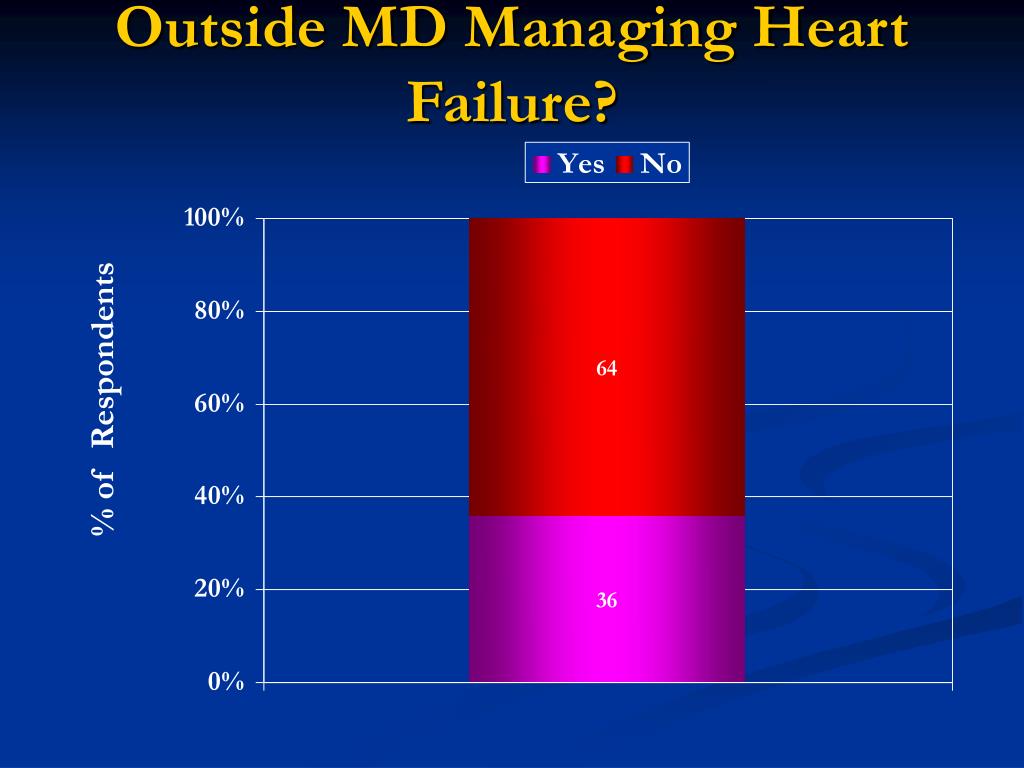 Outside MD Managing Heart Failure?

Yes No

% of Respondents

100%
80%
60%
40%
20%
0%

64
36